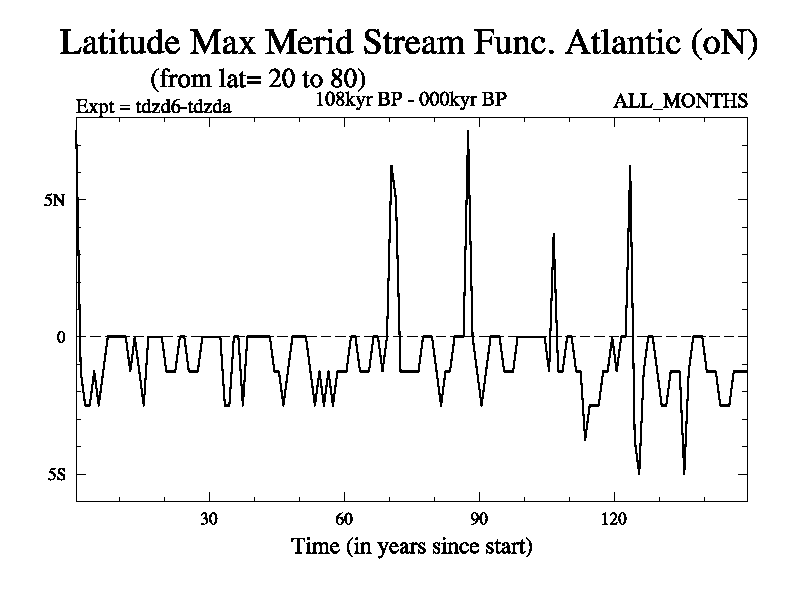 Latitude Max Merid Stream Func. Atlantic (oN)
(from lat= 20 to 80)
Expt = tdzd6-tdzda
108kyr BP - 000kyr BP
ALL_MONTHS

5N
0
5S

30
60
90
120
Time (in years since start)